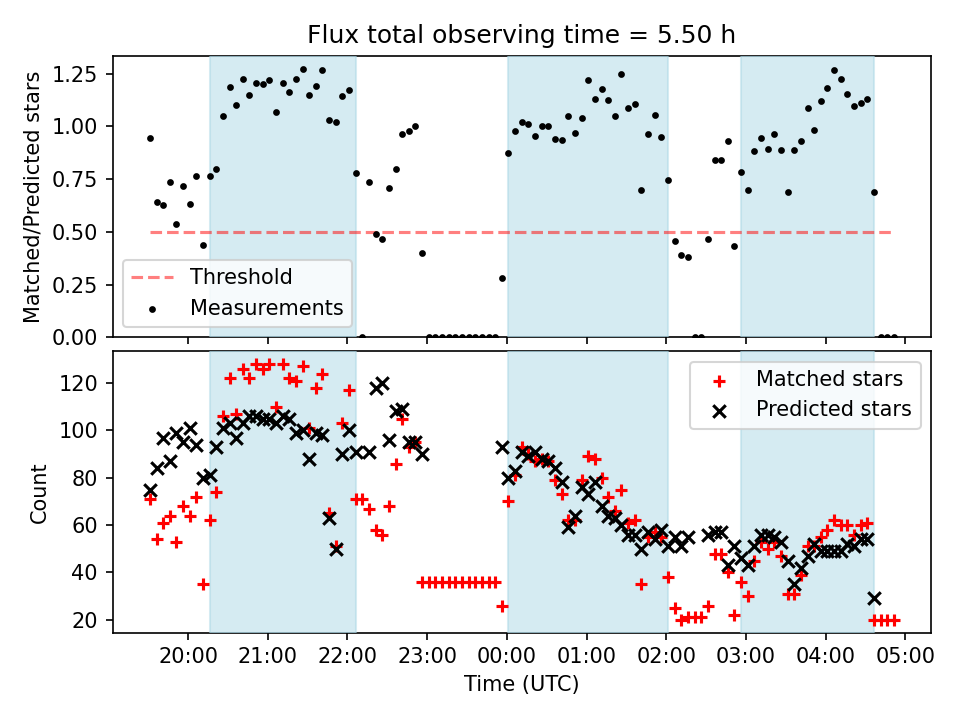 Flux total observing time = 5.50 h

Matched/Predicted stars

1.25
1.00
0.75
0.50
0.25
0.00

Threshold
Measurements

Count

120
100
80
60
40
20

Matched stars
Predicted stars

20:00 21:00 22:00 23:00 00:00 01:00 02:00 03:00 04:00 05:00

Time (UTC)